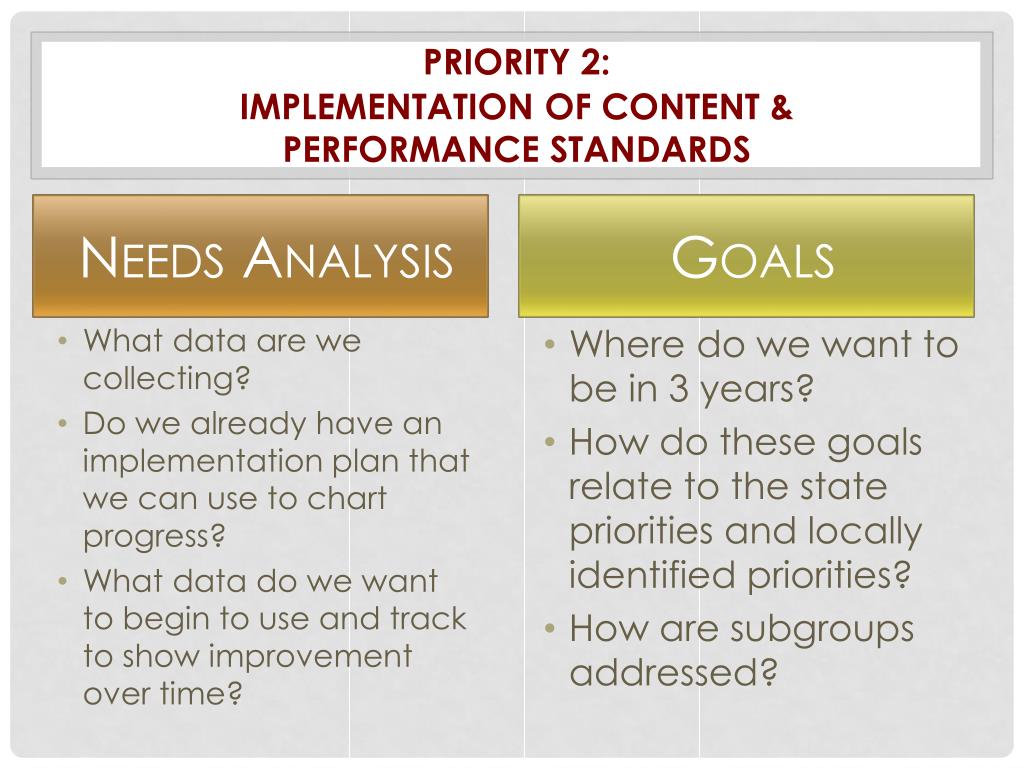 PRIORITY 2:
IMPLEMENTATION OF CONTENT & PERFORMANCE STANDARDS

NEEDS ANALYSIS

• What data are we collecting?
• Do we already have an implementation plan that we can use to chart progress?
• What data do we want to begin to use and track to show improvement over time?

GOALS

• Where do we want to be in 3 years?
• How do these goals relate to the state priorities and locally identified priorities?
• How are subgroups addressed?